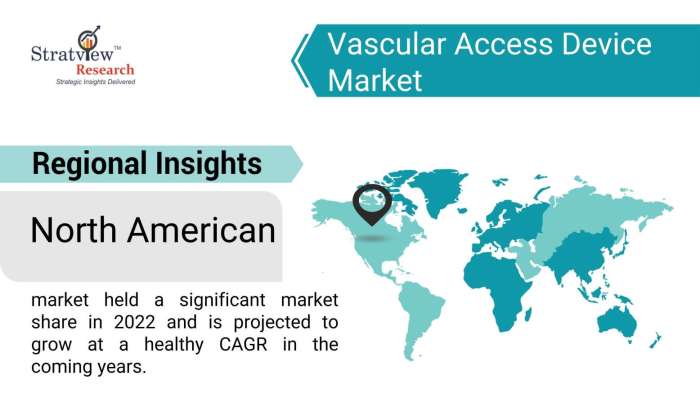 Stratview™
Research
Strategic Insights Delivered

Vascular Access Device Market

Regional Insights

North American

market held a significant market share in 2022 and is projected to grow at a healthy CAGR in the coming years.